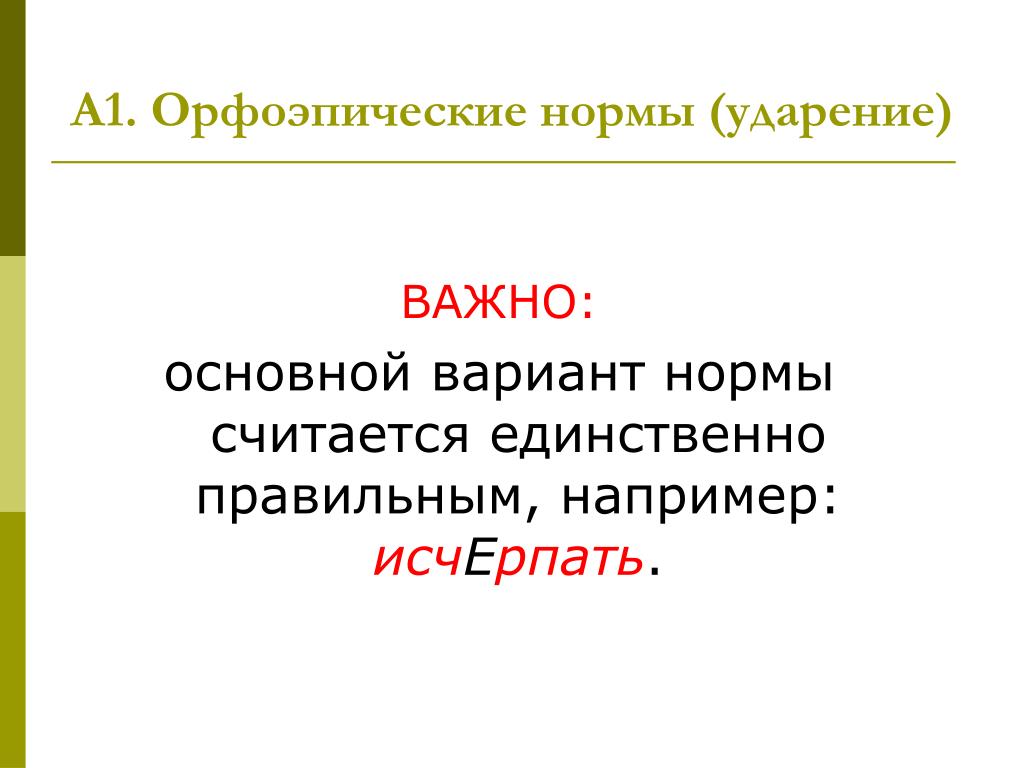 А1. Орфоэпические нормы (ударение)

ВАЖНО:

основной вариант нормы считается единственно правильным, например: исчЕрпать.